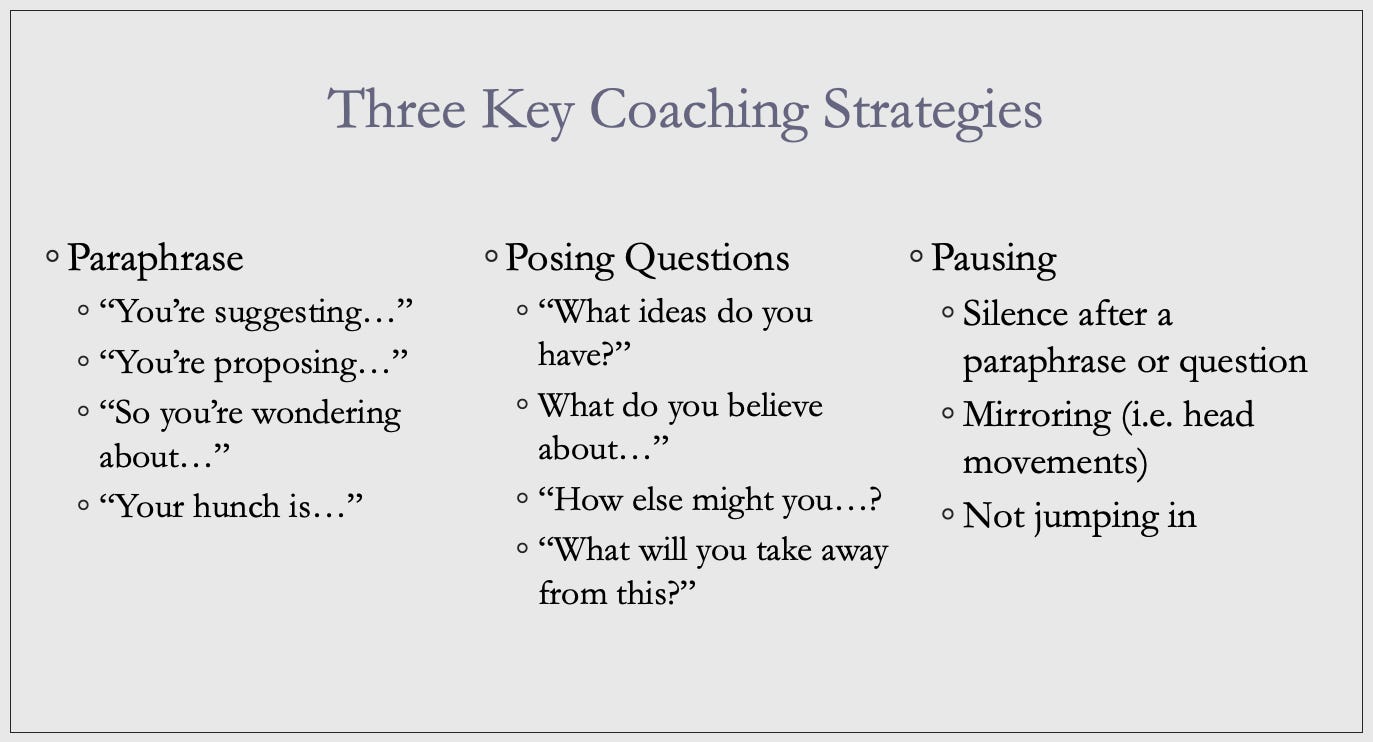 Three Key Coaching Strategies

◦ Paraphrase
◦ “You’re suggesting…”
◦ “You’re proposing…”
◦ “So you’re wondering about…”
◦ “Your hunch is…”

◦ Posing Questions
◦ “What ideas do you have?”
◦ What do you believe about…”
◦ “How else might you…?
◦ “What will you take away from this?”

◦ Pausing
◦ Silence after a paraphrase or question
◦ Mirroring (i.e. head movements)
◦ Not jumping in